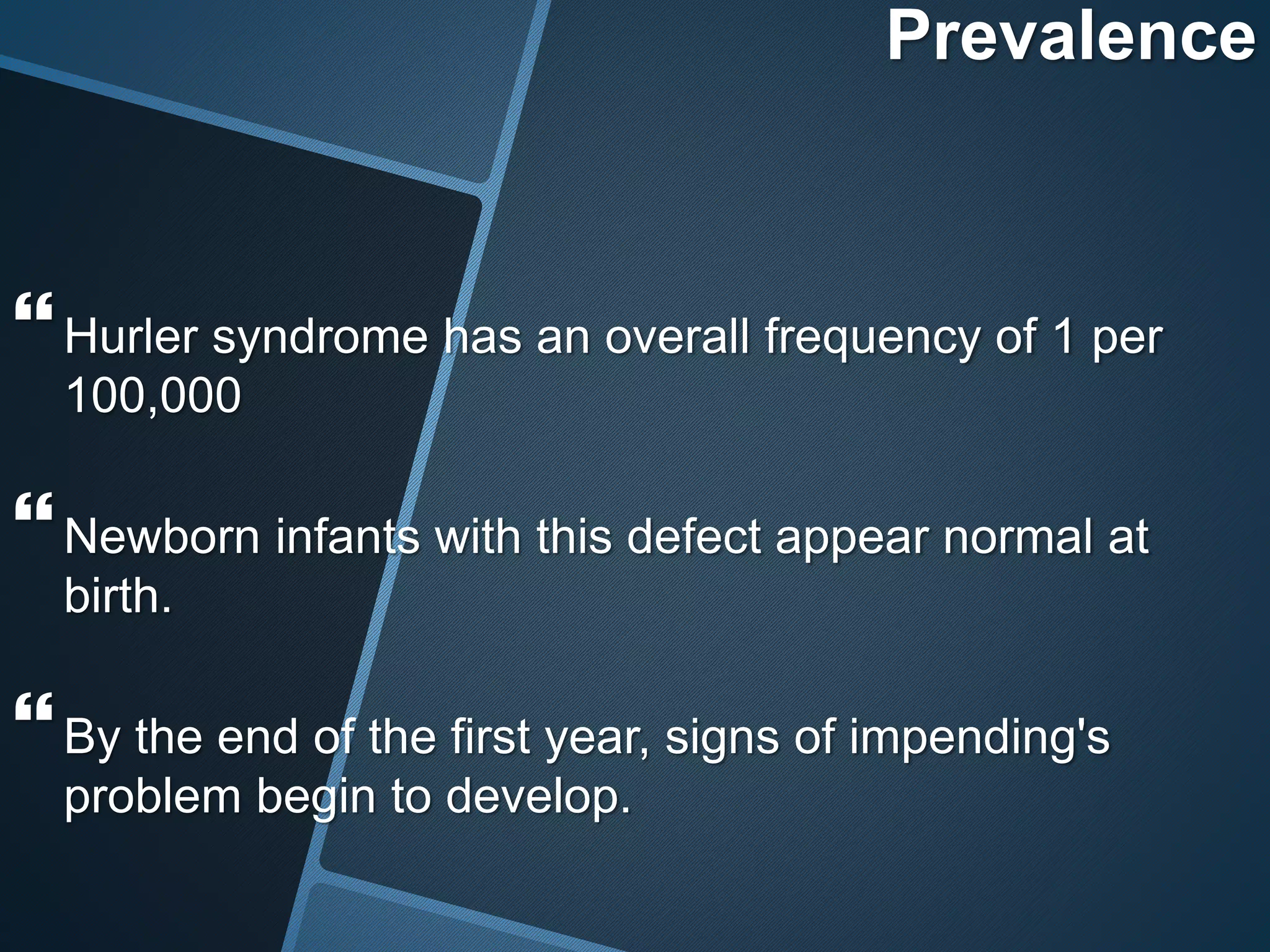 Prevalence

“ Hurler syndrome has an overall frequency of 1 per 100,000

“ Newborn infants with this defect appear normal at birth.

“ By the end of the first year, signs of impending's problem begin to develop.